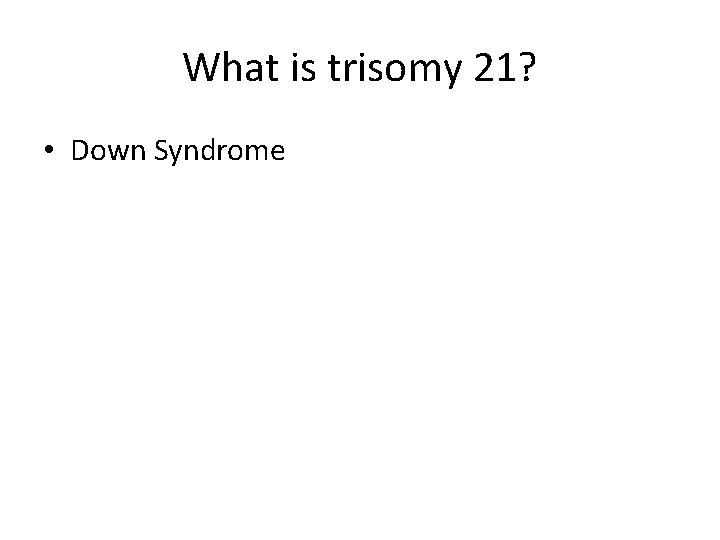 What is trisomy 21?

• Down Syndrome